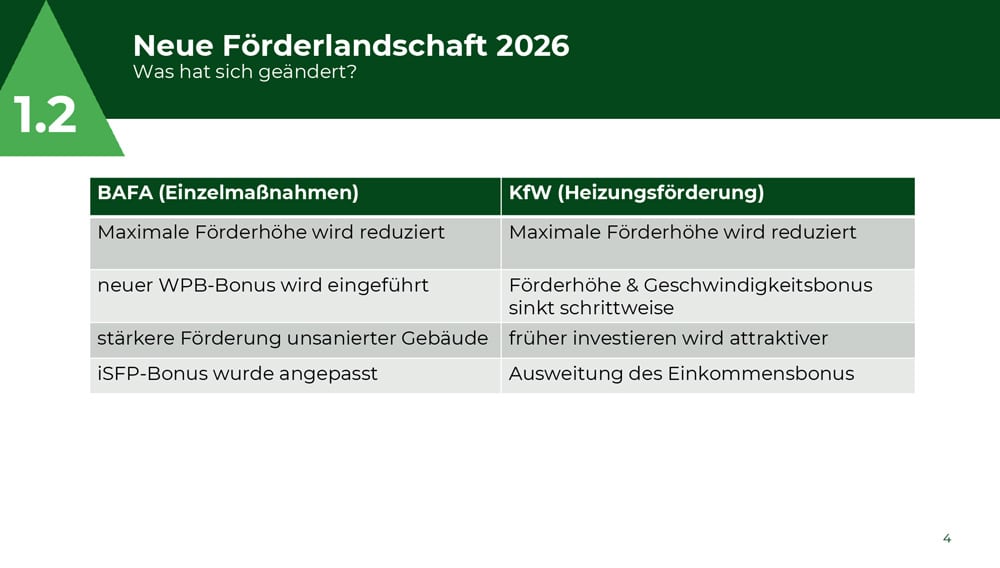 1.2

Neue Förderlandschaft 2026
Was hat sich geändert?

| BAFA (Einzelmaßnahmen) | KfW (Heizungsförderung) |
|---|---|
| Maximale Förderhöhe wird reduziert | Maximale Förderhöhe wird reduziert |
| neuer WPB-Bonus wird eingeführt | Förderhöhe & Geschwindigkeitsbonus sinkt schrittweise |
| stärkere Förderung unsanierter Gebäude | früher investieren wird attraktiver |
| iSFP-Bonus wurde angepasst | Ausweitung des Einkommensbonus |

4